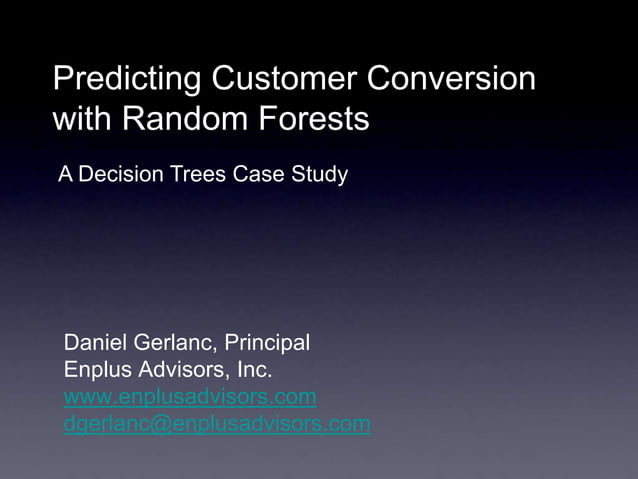 Predicting Customer Conversion with Random Forests

A Decision Trees Case Study

Daniel Gerlanc, Principal
Enplus Advisors, Inc.
www.enplusadvisors.com
dgerlanc@enplusadvisors.com